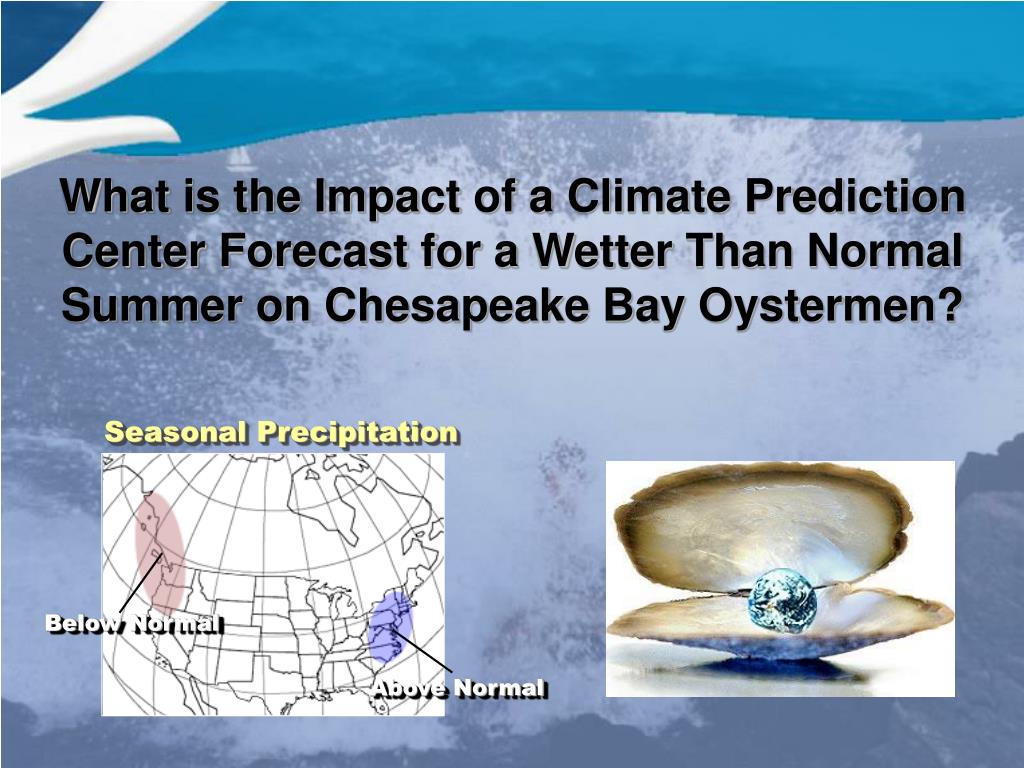 What is the Impact of a Climate Prediction Center Forecast for a Wetter Than Normal Summer on Chesapeake Bay Oystermen?

Seasonal Precipitation

Below Normal

Above Normal